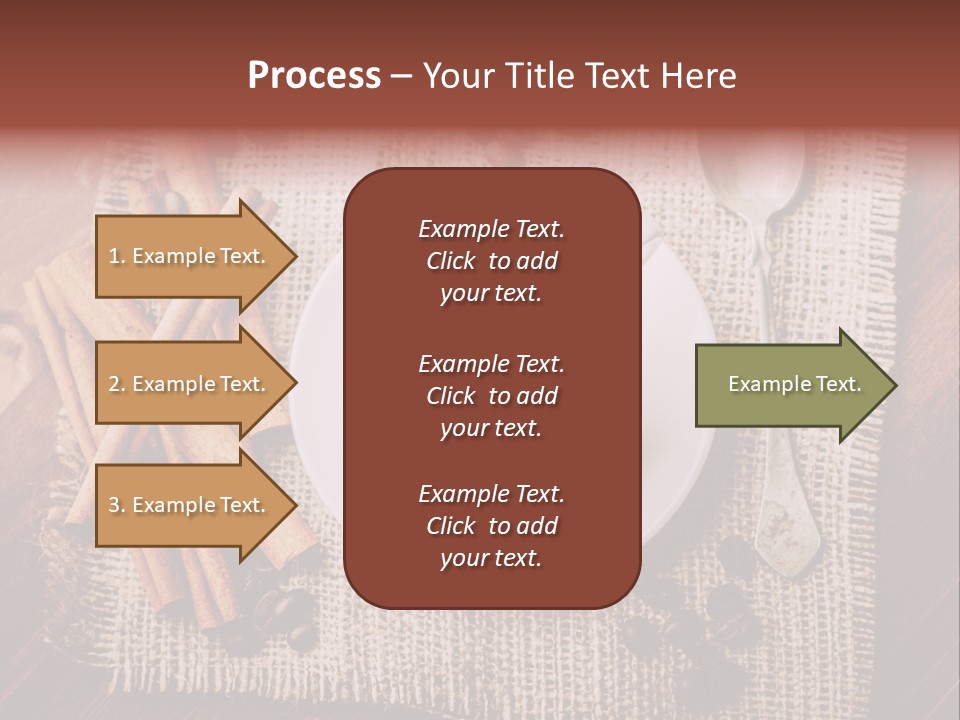 Process – Your Title Text Here

1. Example Text.

2. Example Text.

3. Example Text.

Example Text. Click to add your text.

Example Text. Click to add your text.

Example Text. Click to add your text.

Example Text.